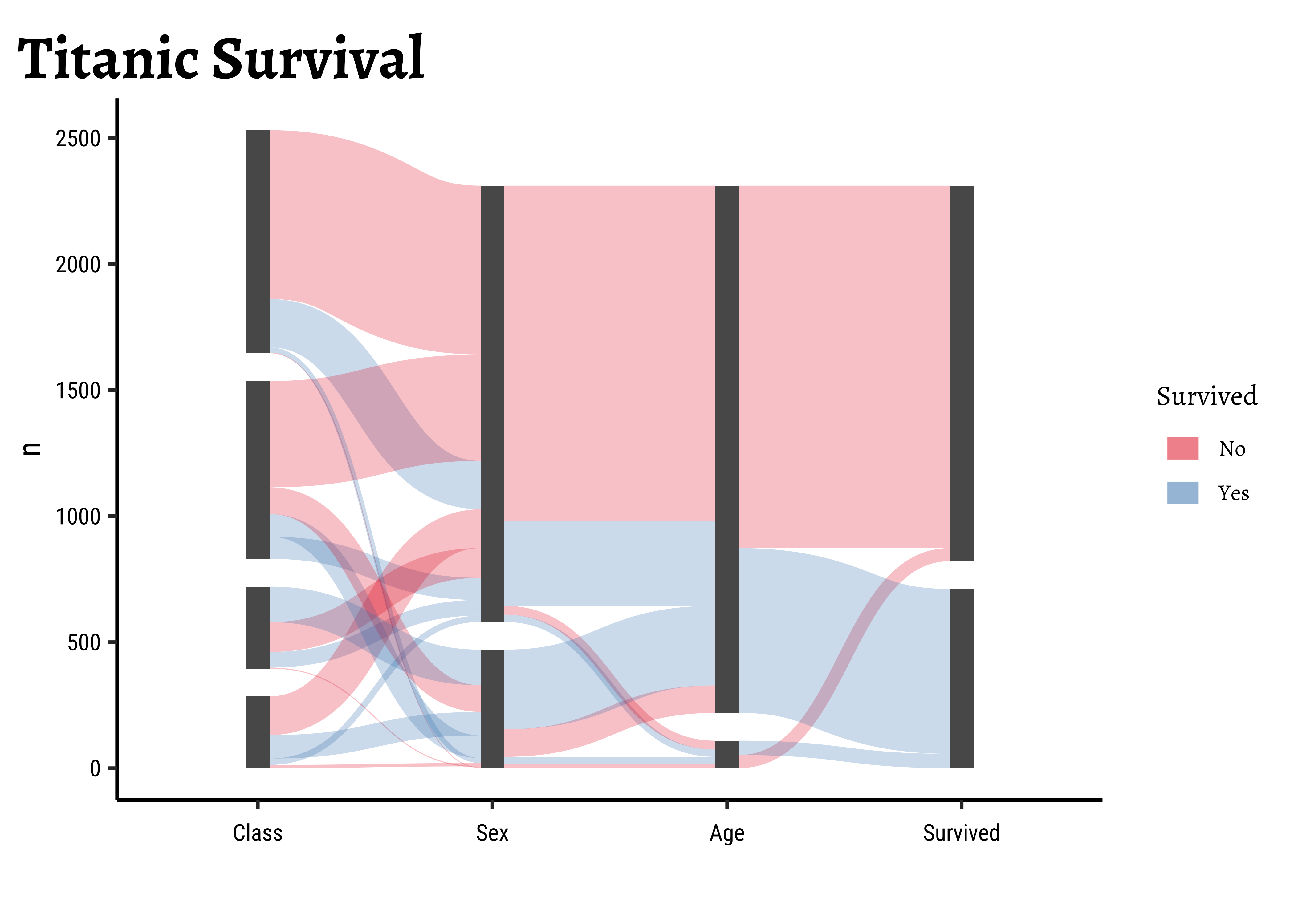 Titanic Survival

n

2500
2000
1500
1000
500
0

Class
Sex
Age
Survived

Survived
No
Yes